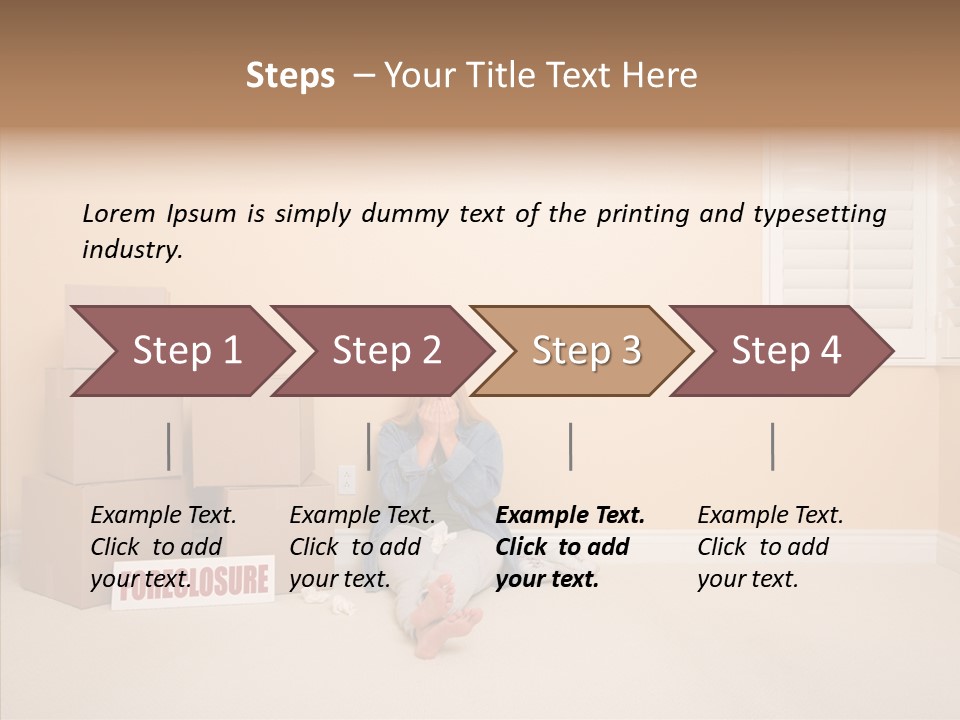 Steps – Your Title Text Here

Lorem Ipsum is simply dummy text of the printing and typesetting industry.

Step 1

Step 2

Step 3

Step 4

Example Text. Click to add your text.

Example Text. Click to add your text.

Example Text. Click to add your text.

Example Text. Click to add your text.

FORECLOSURE